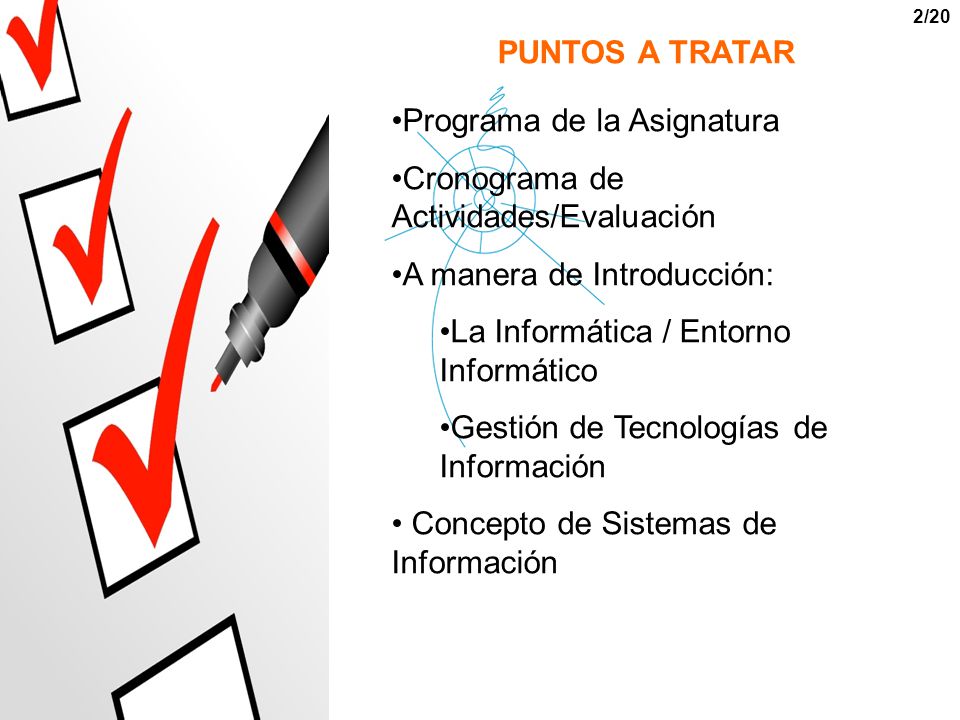 2/20

PUNTOS A TRATAR

•Programa de la Asignatura

•Cronograma de Actividades/Evaluación

•A manera de Introducción:

•La Informática / Entorno Informático

•Gestión de Tecnologías de Información

• Concepto de Sistemas de Información